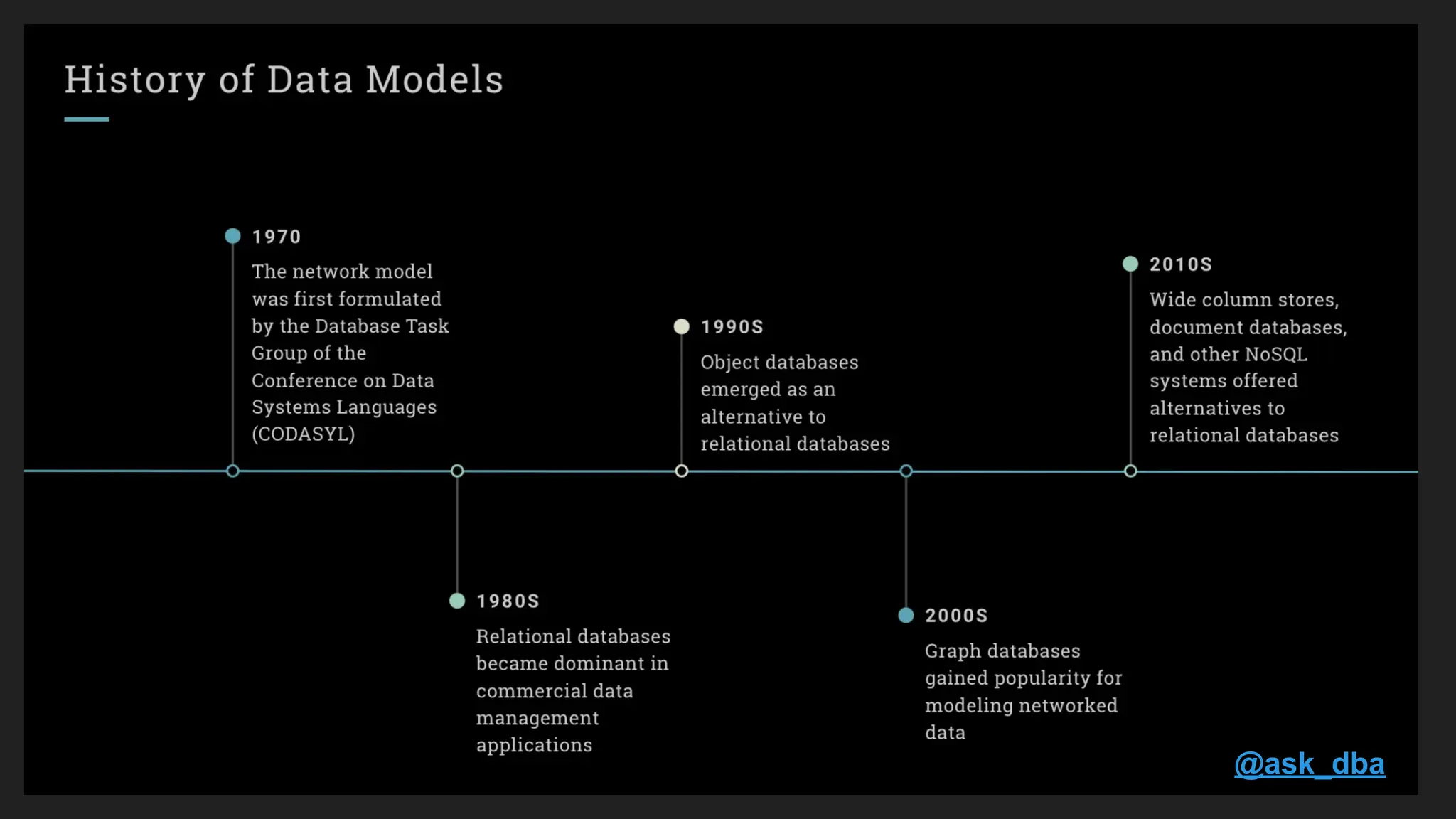 History of Data Models

1970
The network model was first formulated by the Database Task Group of the Conference on Data Systems Languages (CODASYL)

1980S
Relational databases became dominant in commercial data management applications

1990S
Object databases emerged as an alternative to relational databases

2000S
Graph databases gained popularity for modeling networked data

2010S
Wide column stores, document databases, and other NoSQL systems offered alternatives to relational databases

@ask_dba